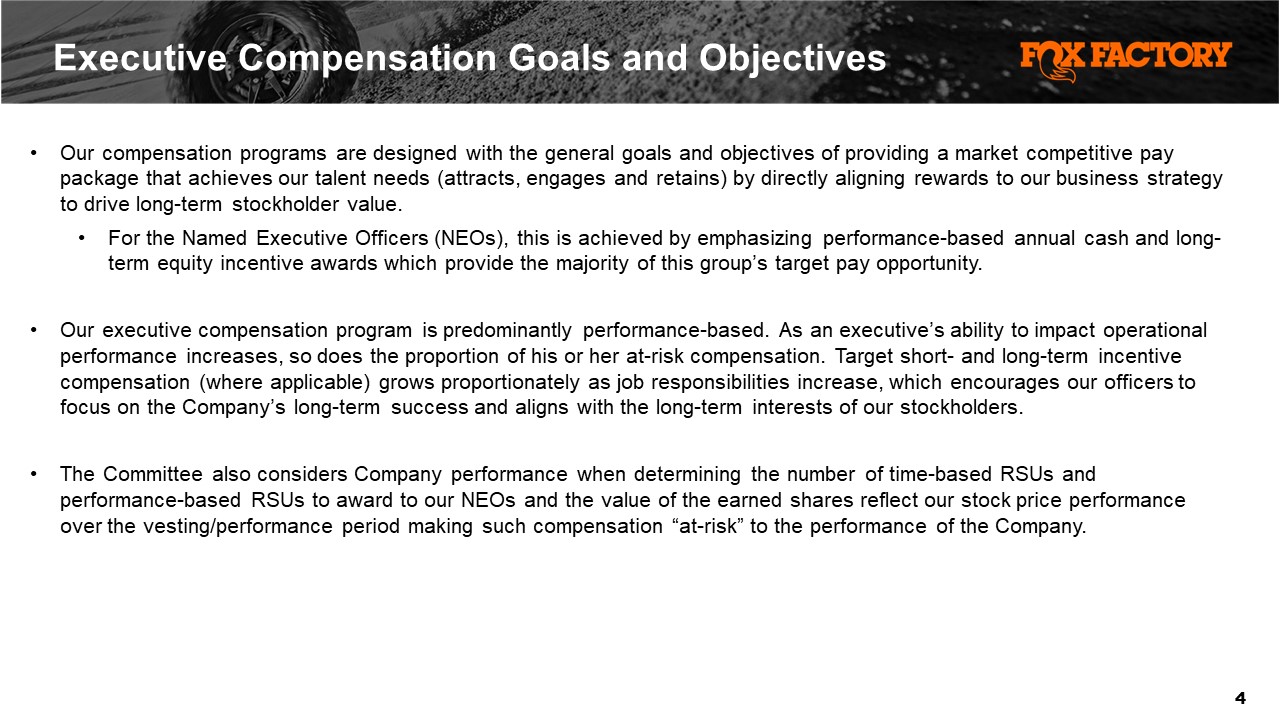 Executive Compensation Goals and Objectives

FOX FACTORY

• Our compensation programs are designed with the general goals and objectives of providing a market competitive pay package that achieves our talent needs (attracts, engages and retains) by directly aligning rewards to our business strategy to drive long-term stockholder value.

• For the Named Executive Officers (NEOs), this is achieved by emphasizing performance-based annual cash and long-term equity incentive awards which provide the majority of this group's target pay opportunity.

• Our executive compensation program is predominantly performance-based. As an executive's ability to impact operational performance increases, so does the proportion of his or her at-risk compensation. Target short- and long-term incentive compensation (where applicable) grows proportionately as job responsibilities increase, which encourages our officers to focus on the Company's long-term success and aligns with the long-term interests of our stockholders.

• The Committee also considers Company performance when determining the number of time-based RSUs and performance-based RSUs to award to our NEOs and the value of the earned shares reflect our stock price performance over the vesting/performance period making such compensation "at-risk" to the performance of the Company.

4